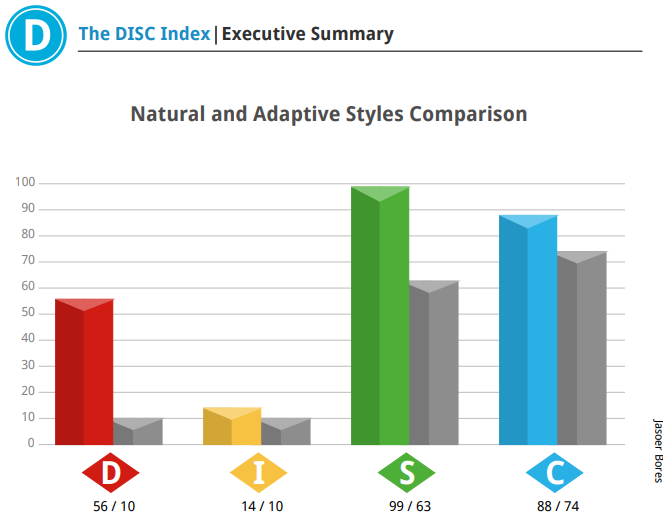 D

The DISC Index | Executive Summary

Natural and Adaptive Styles Comparison

100
90
80
70
60
50
40
30
20
10
0

D
56 / 10

I
14 / 10

S
99 / 63

C
88 / 74

Jasoer Bores